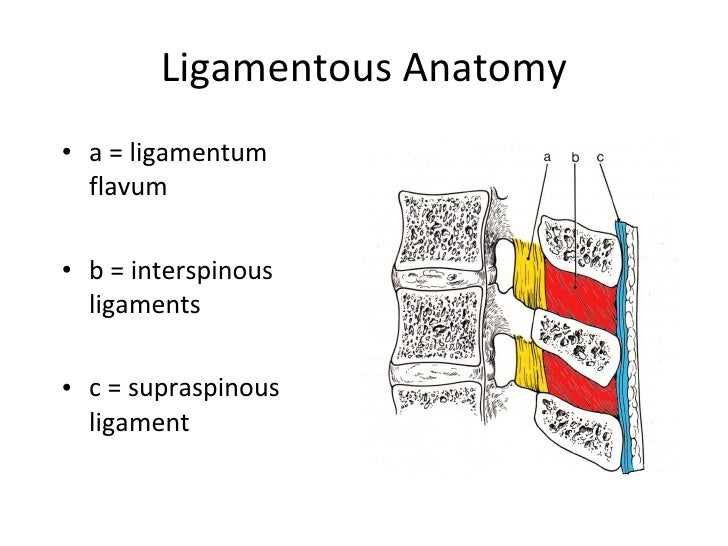 Ligamentous Anatomy

• a = ligamentum flavum

• b = interspinous ligaments

• c = supraspinous ligament

a b c